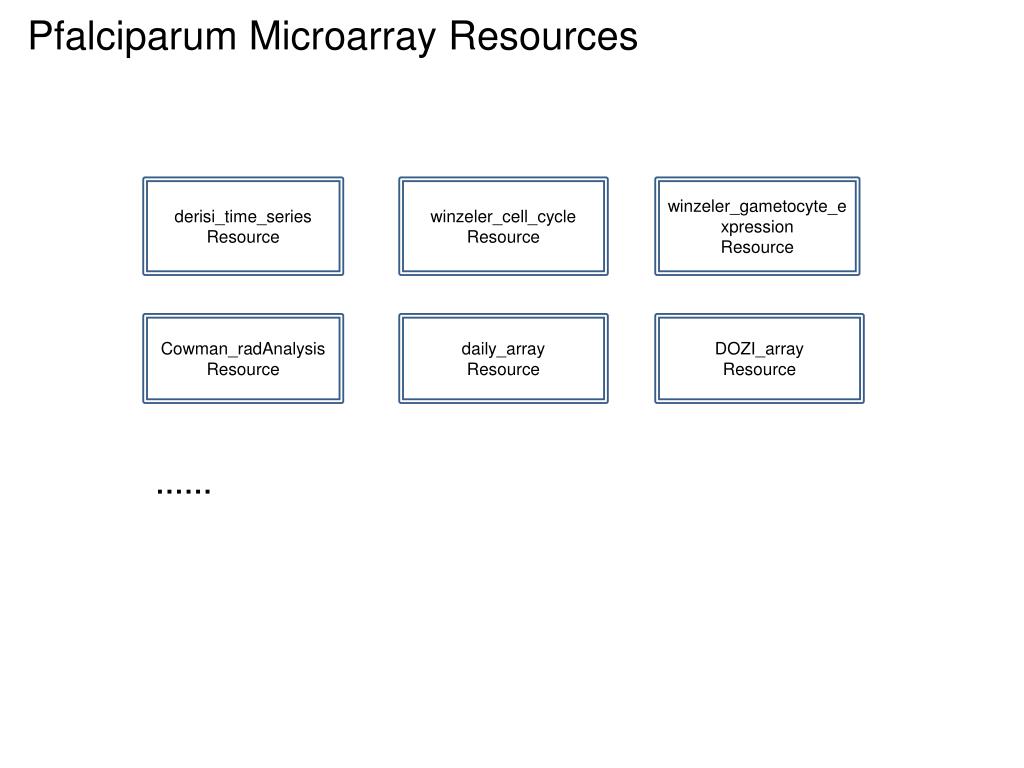 Pfalciparum Microarray Resources

derisi_time_series
Resource

winzeler_cell_cycle
Resource

winzeler_gametocyte_expression
Resource

Cowman_radAnalysis
Resource

daily_array
Resource

DOZI_array
Resource

……